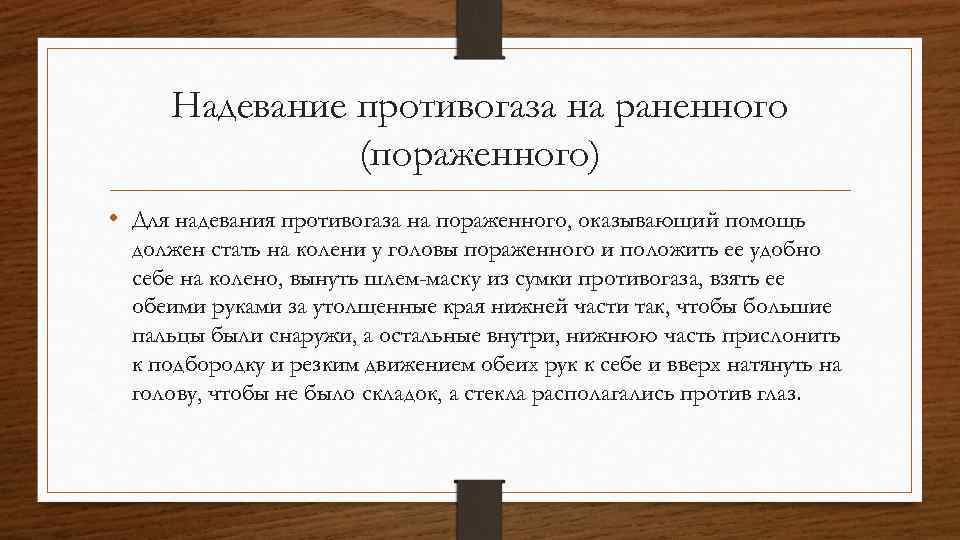 Надевание противогаза на раненного (пораженного)

• Для надевания противогаза на пораженного, оказывающий помощь должен стать на колени у головы пораженного и положить ее удобно себе на колено, вынуть шлем-маску из сумки противогаза, взять ее обеими руками за утолщенные края нижней части так, чтобы большие пальцы были снаружи, а остальные внутри, нижнюю часть прислонить к подбородку и резким движением обеих рук к себе и вверх натянуть на голову, чтобы не было складок, а стекла располагались против глаз.